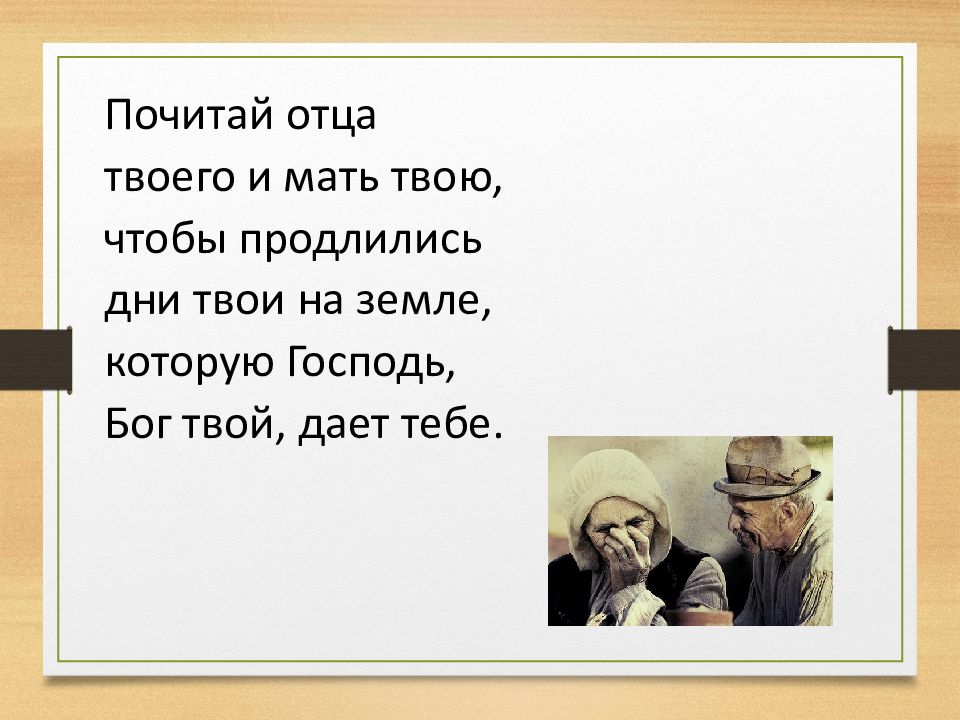 Почитай отца твоего и мать твою, чтобы продлились дни твои на земле, которую Господь, Бог твой, дает тебе.